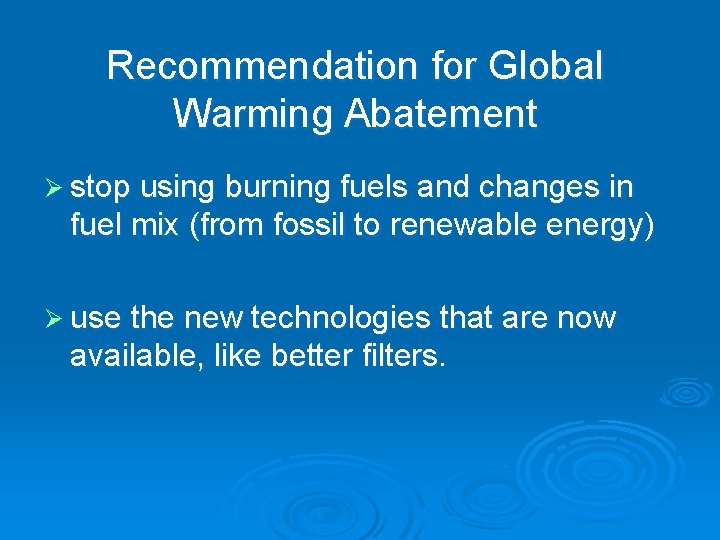 Recommendation for Global Warming Abatement

➢ stop using burning fuels and changes in fuel mix (from fossil to renewable energy)

➢ use the new technologies that are now available, like better filters.